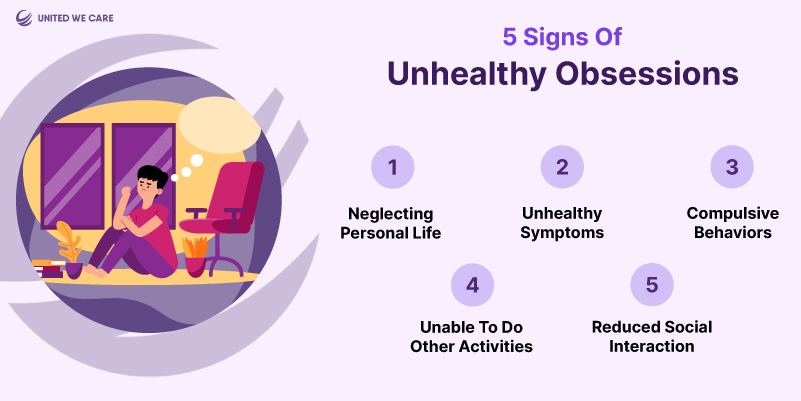 UNITED WE CARE

5 Signs Of
Unhealthy Obsessions

1
Neglecting Personal Life

2
Unhealthy Symptoms

3
Compulsive Behaviors

4
Unable To Do Other Activities

5
Reduced Social Interaction